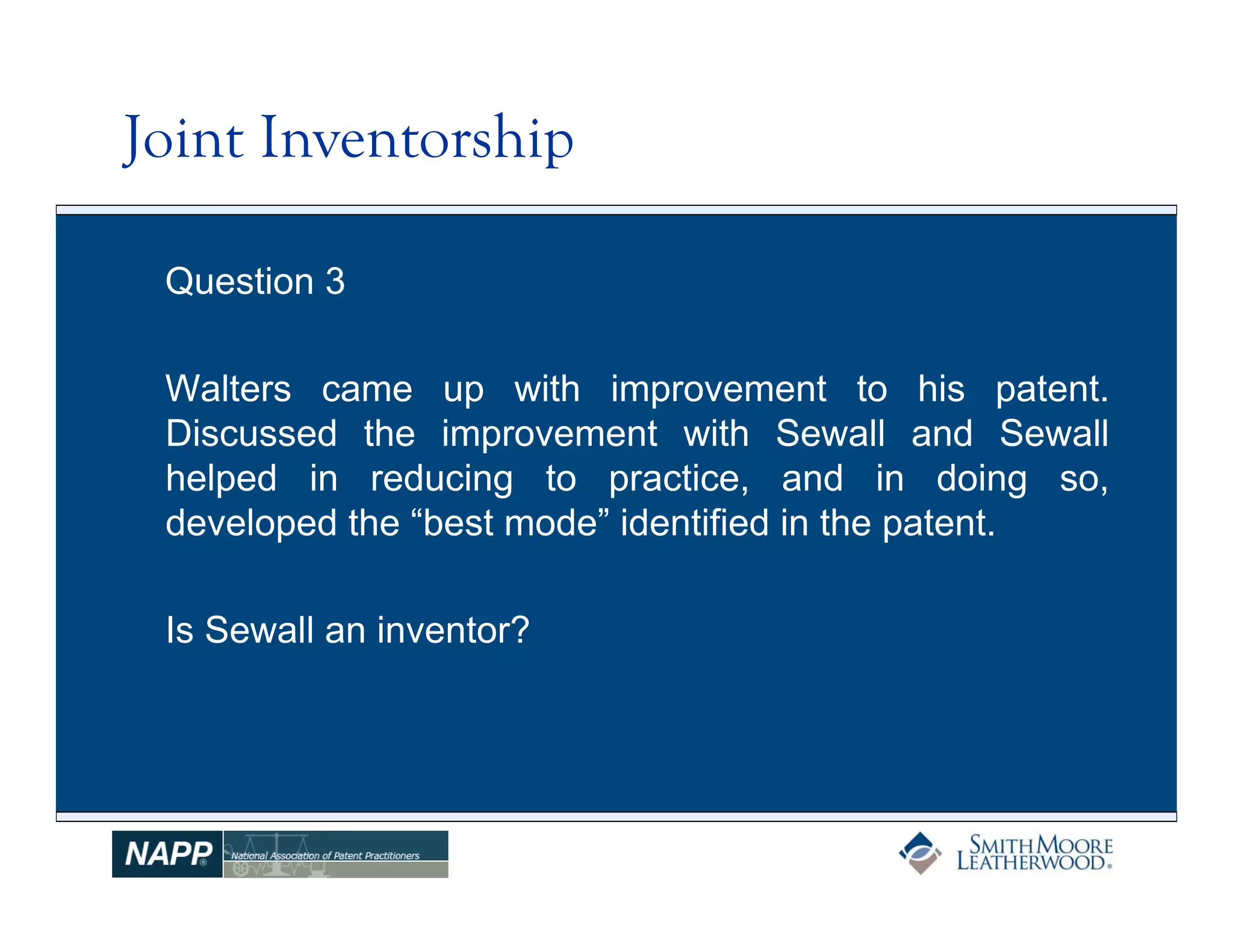 Joint Inventorship

Question 3

Walters came up with improvement to his patent. Discussed the improvement with Sewall and Sewall helped in reducing to practice, and in doing so, developed the “best mode” identified in the patent.

Is Sewall an inventor?

NAPP® National Association of Patent Practitioners

SMITH MOORE LEATHERWOOD®